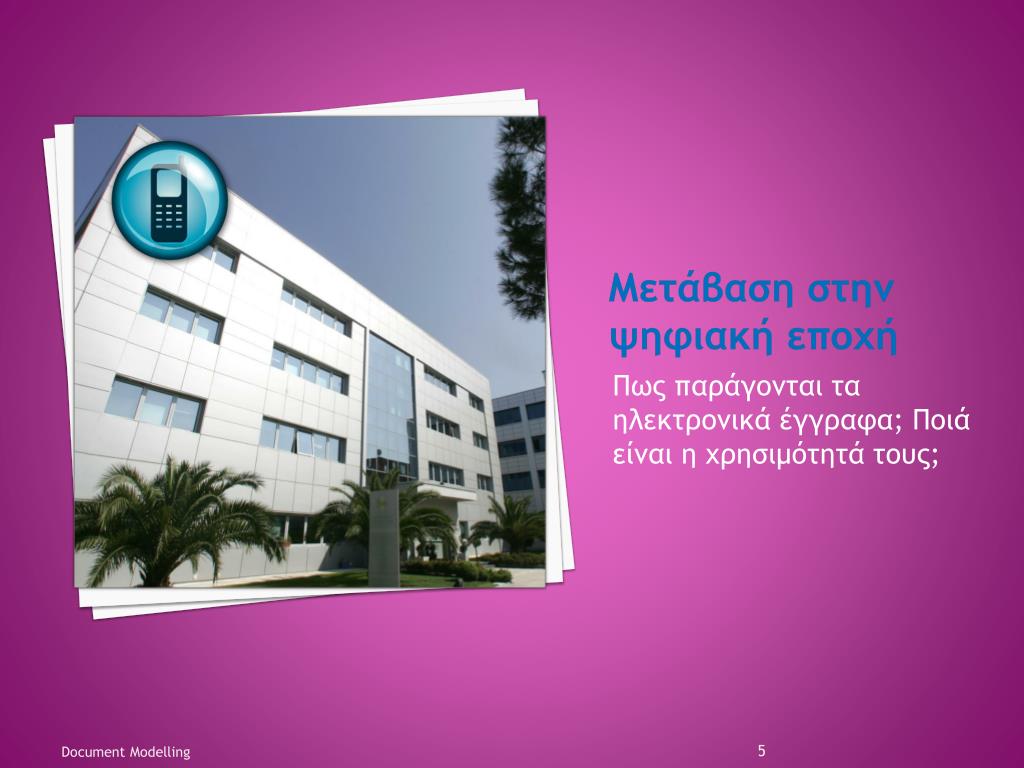 Μετάβαση στην ψηφιακή εποχή

Πως παράγονται τα ηλεκτρονικά έγγραφα; Ποιά είναι η χρησιμότητά τους;

Document Modelling

5